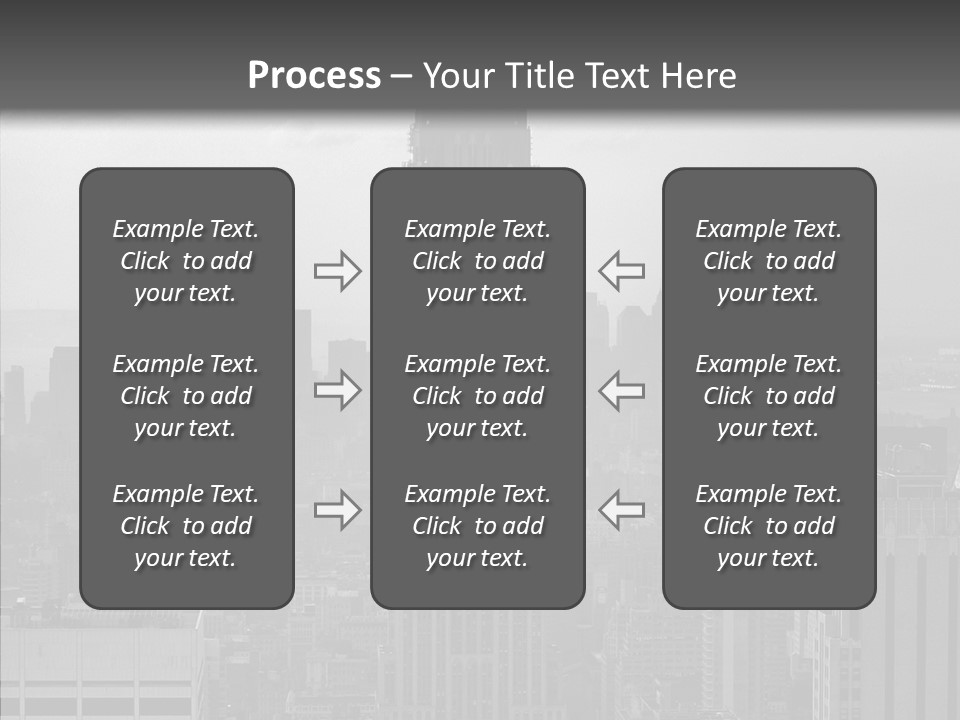 Process – Your Title Text Here

Example Text. Click to add your text.

Example Text. Click to add your text.

Example Text. Click to add your text.

Example Text. Click to add your text.

Example Text. Click to add your text.

Example Text. Click to add your text.

Example Text. Click to add your text.

Example Text. Click to add your text.

Example Text. Click to add your text.